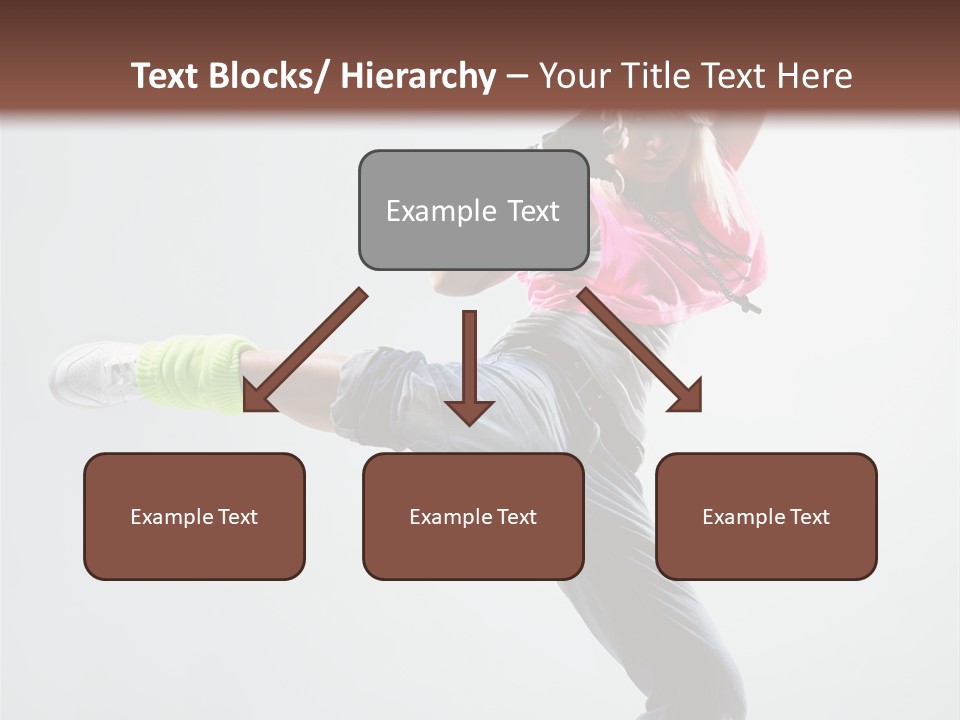 Text Blocks/ Hierarchy – Your Title Text Here

Example Text

Example Text

Example Text

Example Text